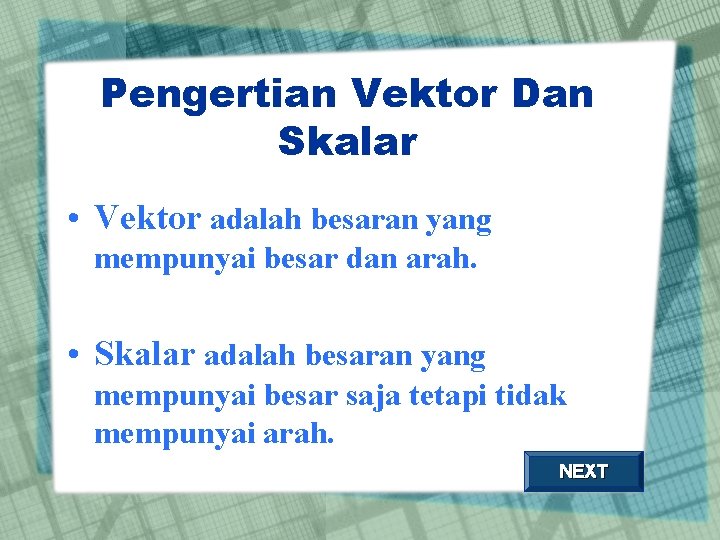 Pengertian Vektor Dan Skalar

• Vektor adalah besaran yang mempunyai besar dan arah.

• Skalar adalah besaran yang mempunyai besar saja tetapi tidak mempunyai arah.

NEXT